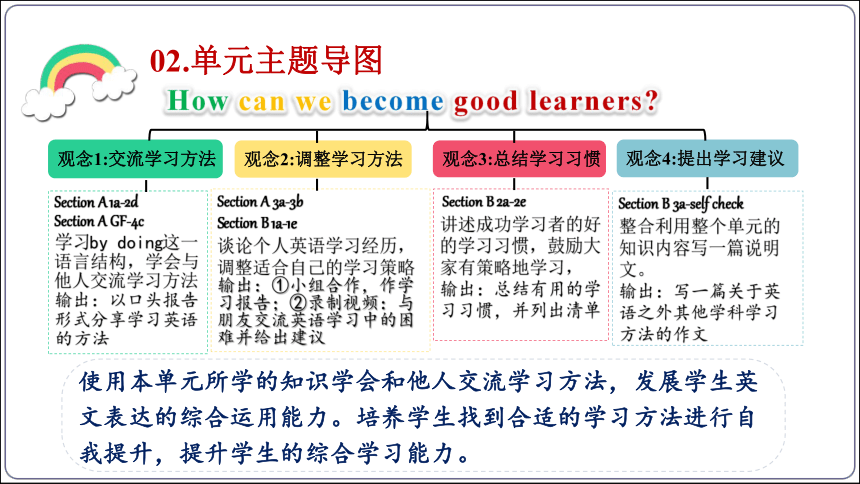 02.单元主题导图

How can we become good learners?

观念1:交流学习方法

Section A 1a-2d
Section A GF-4c
学习by doing这一语言结构，学会与他人交流学习方法
输出：以口头报告形式分享学习英语的方法

观念2:调整学习方法

Section A 3a-3b
Section B 1a-1e
谈论个人英语学习经历，调整适合自己的学习策略
输出：①小组合作，作学习报告；②录制视频：与朋友交流英语学习中的困难并给出建议

观念3:总结学习习惯

Section B 2a-2e
讲述成功学习者的好的学习习惯，鼓励大家有策略地学习，
输出：总结有用的学习习惯，并列出清单

观念4:提出学习建议

Section B 3a-self check
整合利用整个单元的知识内容写一篇说明文。
输出：写一篇关于英语之外其他学科学习方法的作文

使用本单元所学的知识学会和他人交流学习方法，发展学生英文表达的综合运用能力。培养学生找到合适的学习方法进行自我提升，提升学生的综合学习能力。